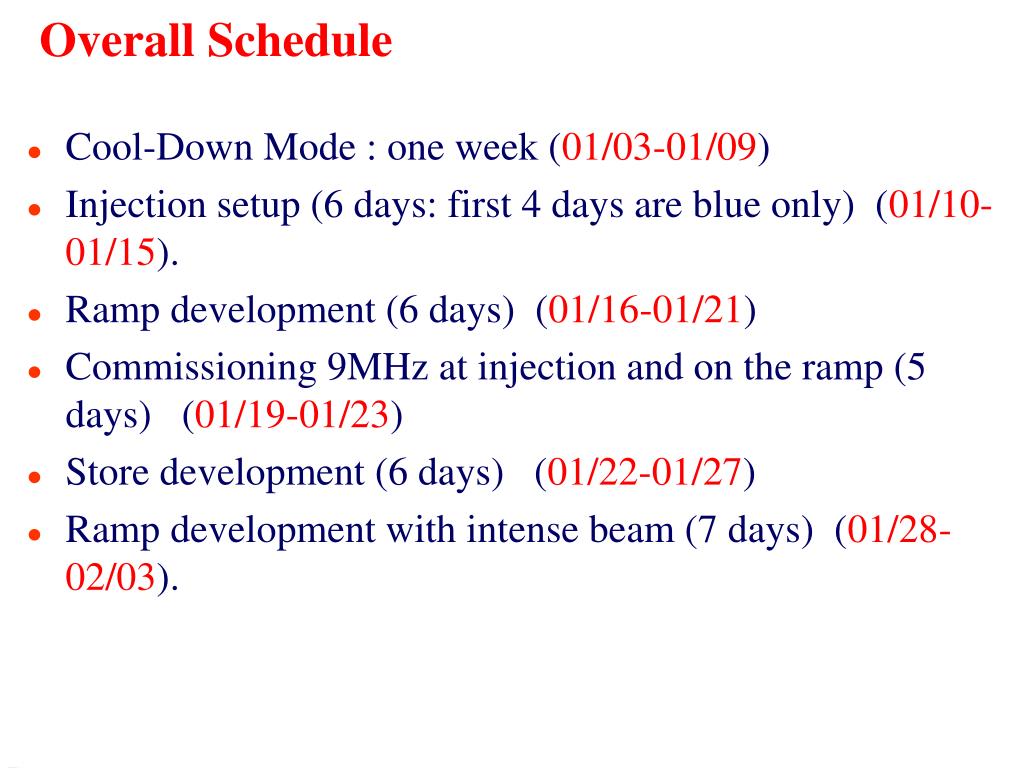 Overall Schedule

- Cool-Down Mode : one week (01/03-01/09)
- Injection setup (6 days: first 4 days are blue only) (01/10-01/15).
- Ramp development (6 days) (01/16-01/21)
- Commissioning 9MHz at injection and on the ramp (5 days) (01/19-01/23)
- Store development (6 days) (01/22-01/27)
- Ramp development with intense beam (7 days) (01/28-02/03).